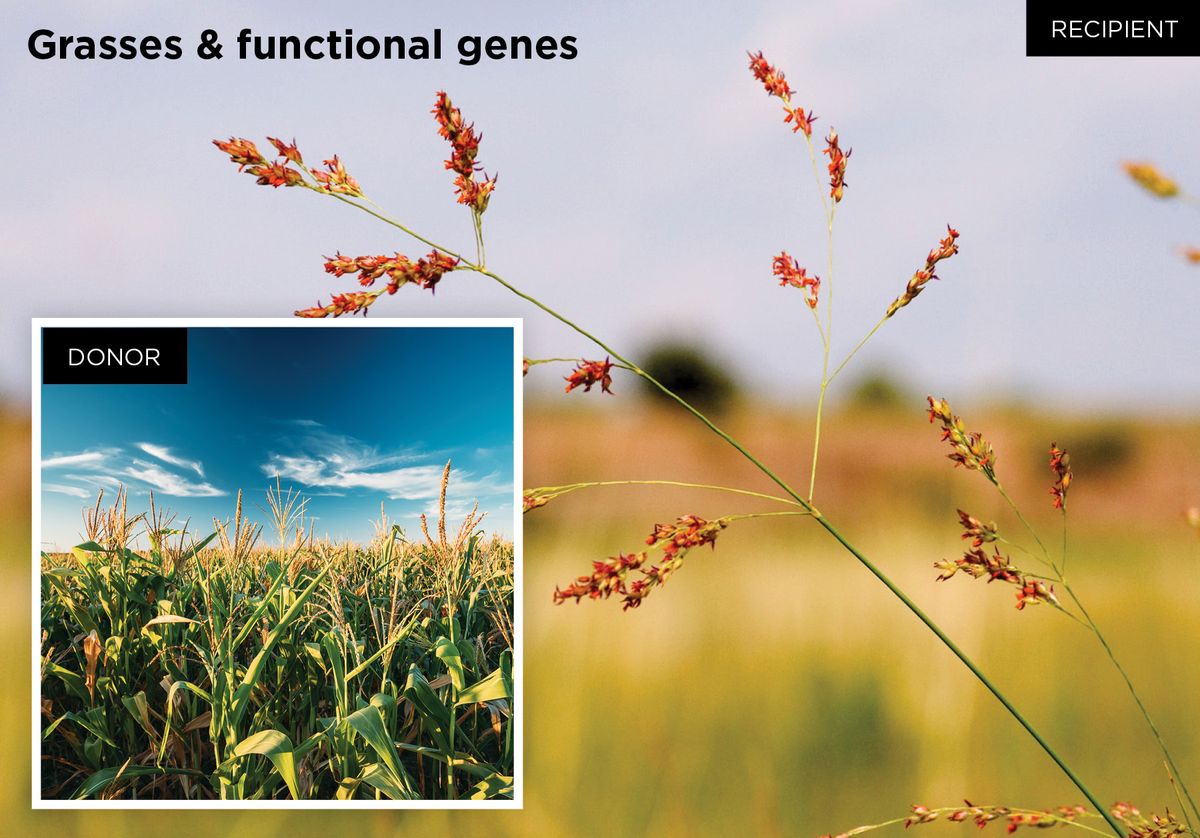 Grasses & functional genes

RECIPIENT

DONOR